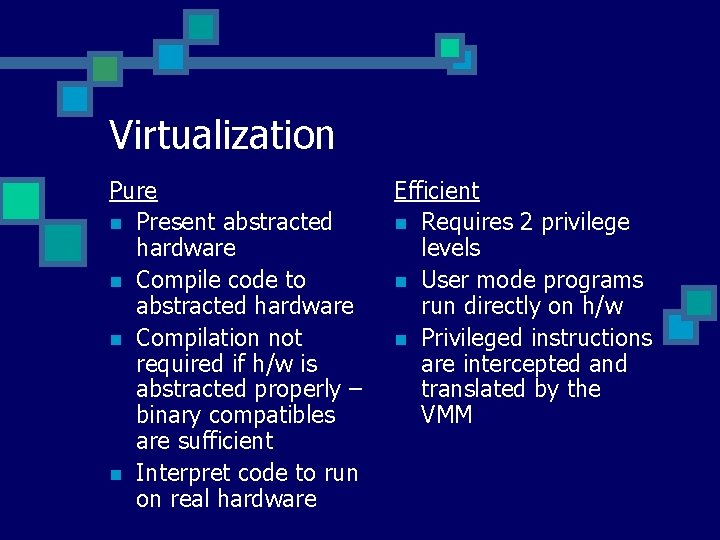 Virtualization

Pure

- Present abstracted hardware
- Compile code to abstracted hardware
- Compilation not required if h/w is abstracted properly – binary compatibles are sufficient
- Interpret code to run on real hardware

Efficient

- Requires 2 privilege levels
- User mode programs run directly on h/w
- Privileged instructions are intercepted and translated by the VMM